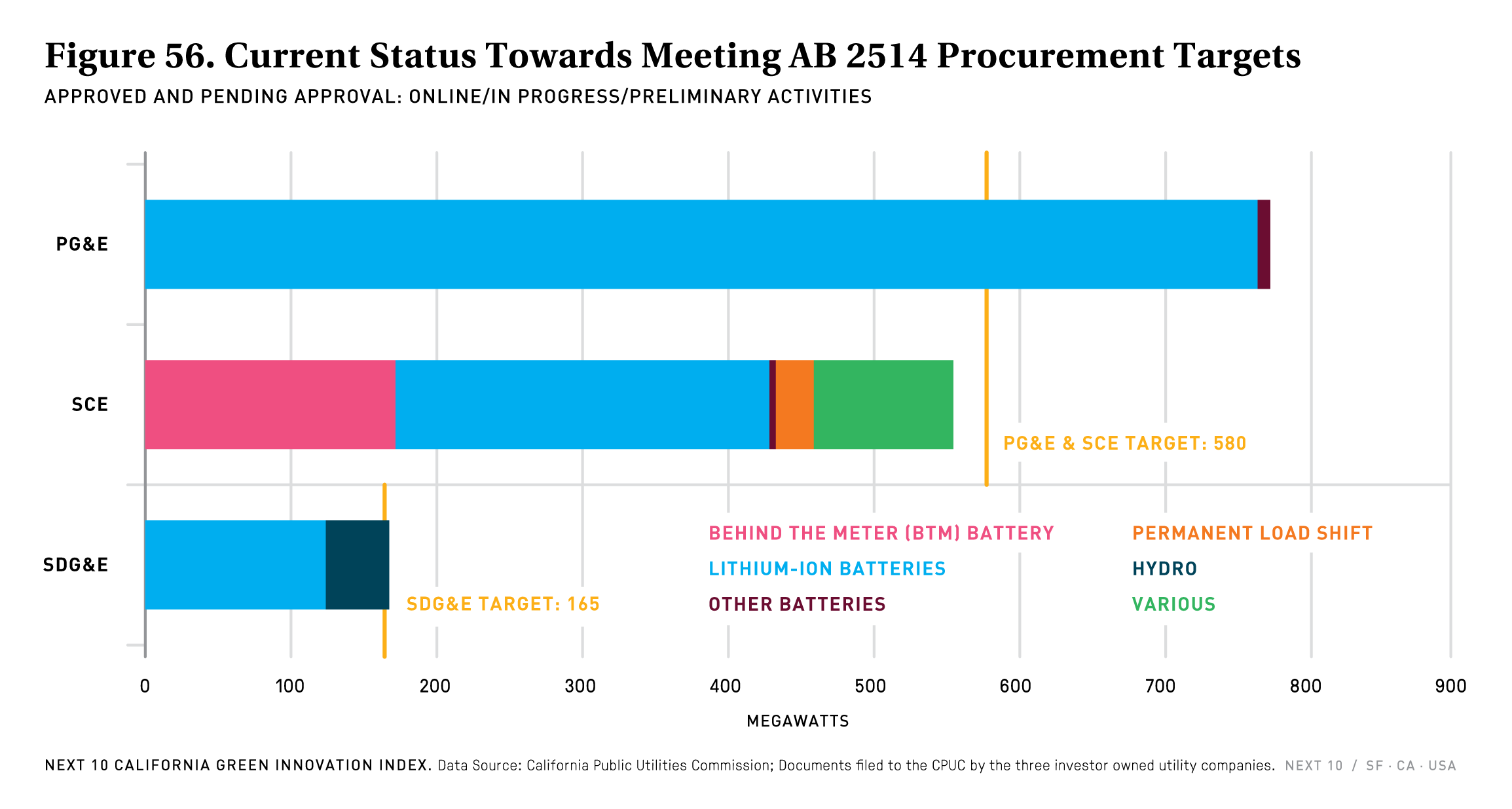 Figure 56. Current Status Towards Meeting AB 2514 Procurement Targets

APPROVED AND PENDING APPROVAL: ONLINE/IN PROGRESS/PRELIMINARY ACTIVITIES

PG&E

SCE

SDG&E

PG&E & SCE TARGET: 580

SDG&E TARGET: 165

BEHIND THE METER (BTM) BATTERY
LITHIUM-ION BATTERIES
OTHER BATTERIES
PERMANENT LOAD SHIFT
HYDRO
VARIOUS

0 100 200 300 400 500 600 700 800 900

MEGAWATTS

NEXT 10 CALIFORNIA GREEN INNOVATION INDEX. Data Source: California Public Utilities Commission; Documents filed to the CPUC by the three investor owned utility companies. NEXT 10 / SF · CA · USA